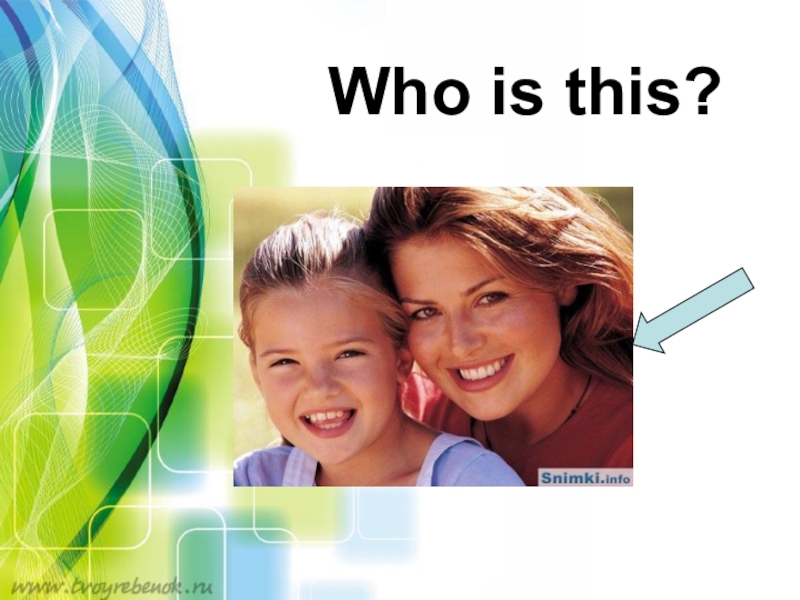 Who is this?

Snimki.info

www.tvoyrebenok.ru